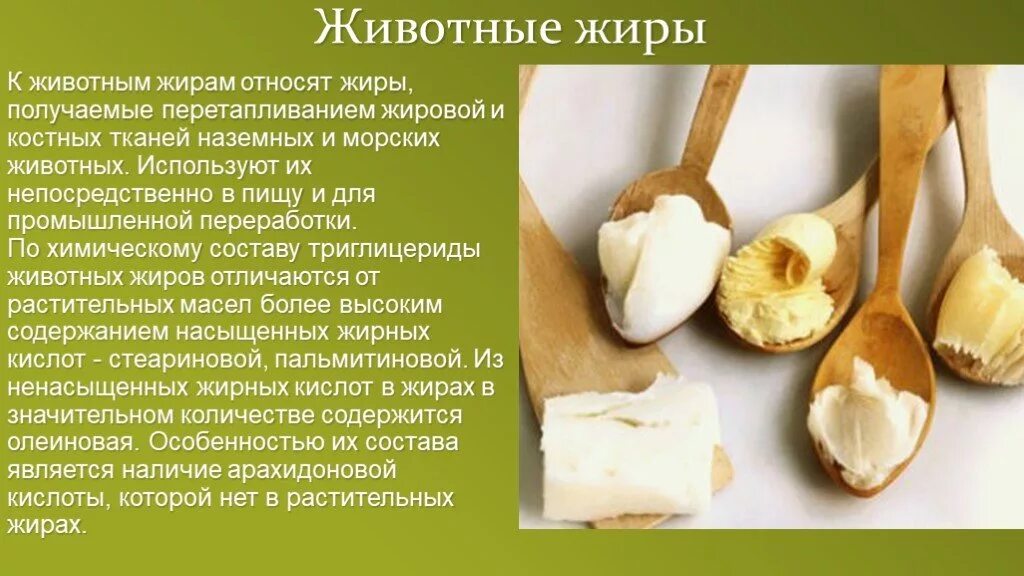 Животные жиры

К животным жирам относят жиры, получаемые перетапливанием жировой и костных тканей наземных и морских животных. Используют их непосредственно в пищу и для промышленной переработки.
По химическому составу триглицериды животных жиров отличаются от растительных масел более высоким содержанием насыщенных жирных кислот - стеариновой, пальмитиновой. Из ненасыщенных жирных кислот в жирах в значительном количестве содержится олеиновая. Особенностью их состава является наличие арахидоновой кислоты, которой нет в растительных жирах.